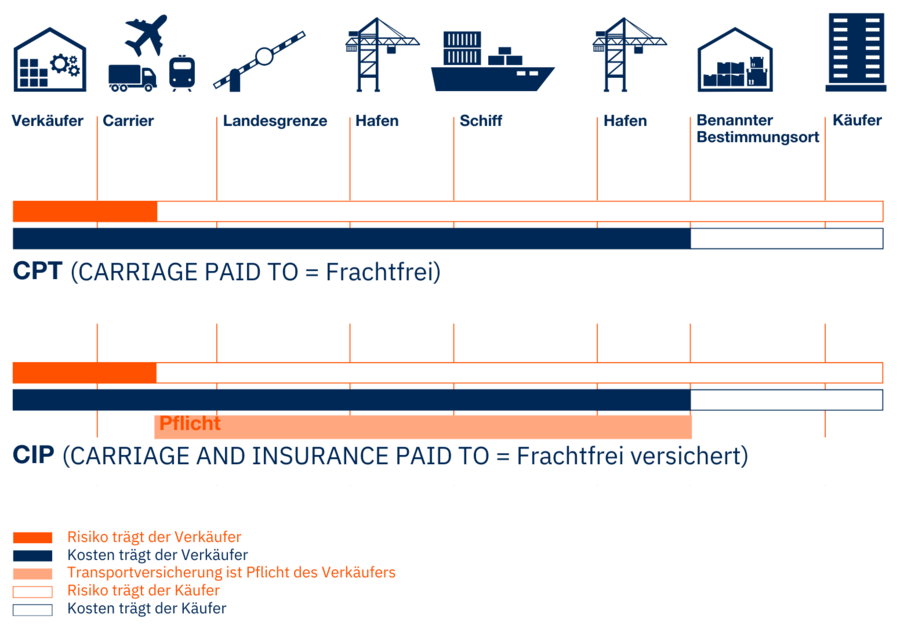 Verkäufer Carrier Landesgrenze Hafen Schiff Hafen Benannter Bestimmungsort Käufer

CPT (CARRIAGE PAID TO = Frachtfrei)

Pflicht

CIP (CARRIAGE AND INSURANCE PAID TO = Frachtfrei versichert)

Risiko trägt der Verkäufer
Kosten trägt der Verkäufer
Transportversicherung ist Pflicht des Verkäufers
Risiko trägt der Käufer
Kosten trägt der Käufer